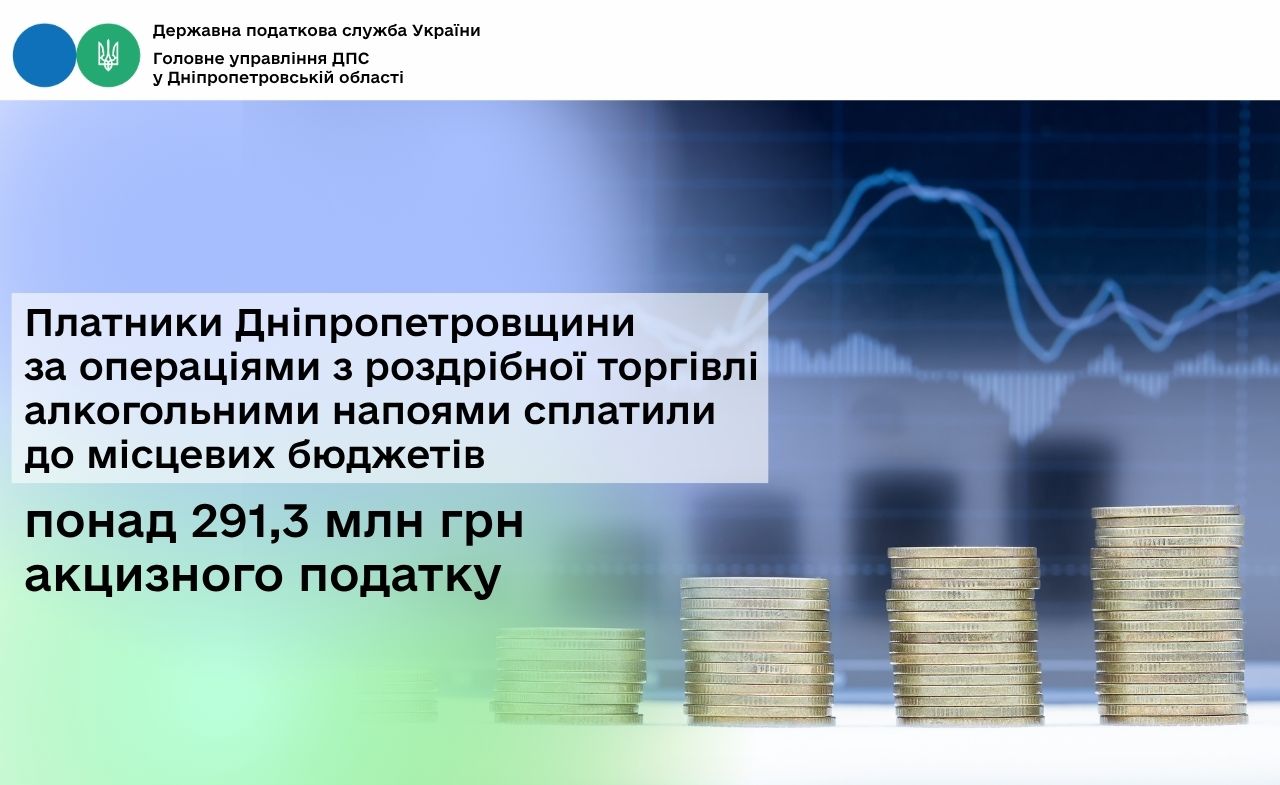 Державна податкова служба України
Головне управління ДПС
у Дніпропетровській області

Платники Дніпропетровщини за операціями з роздрібної торгівлі алкогольними напоями сплатили до місцевих бюджетів

понад 291,3 млн грн акцизного податку